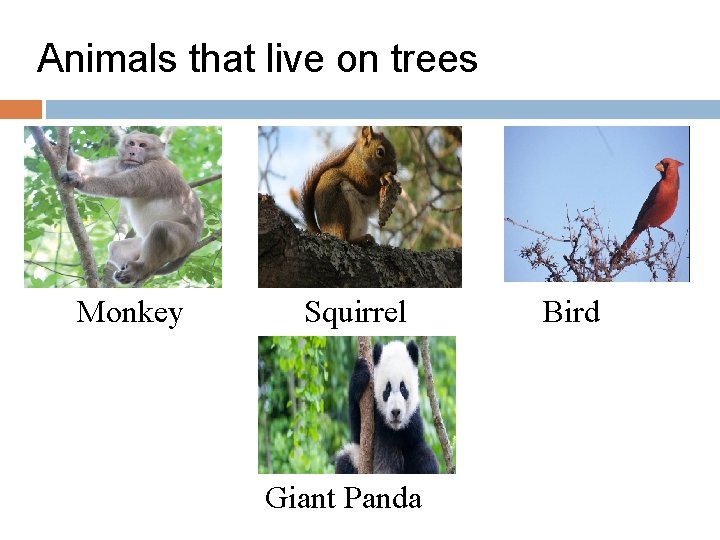 Animals that live on trees

Monkey

Squirrel

Bird

Giant Panda